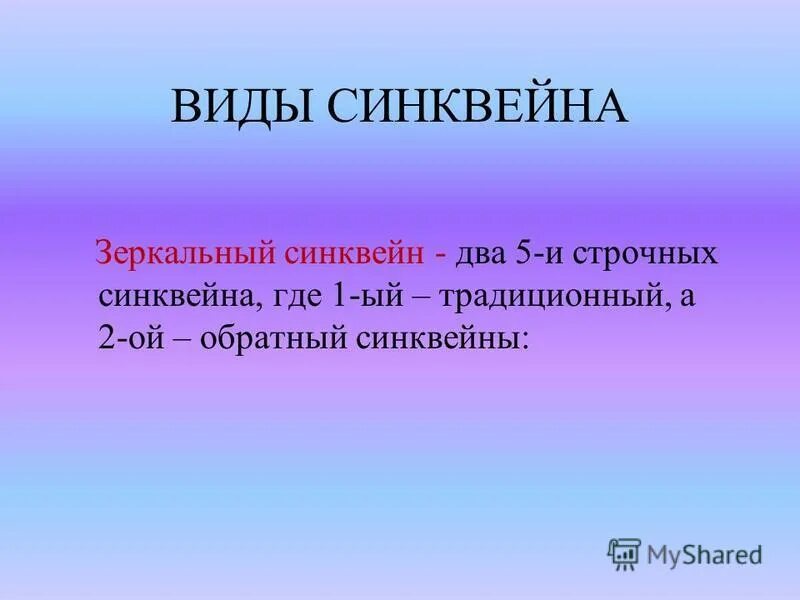 ВИДЫ СИНКВЕЙНА

Зеркальный синквейн - два 5-и строчных синквейна, где 1-ый – традиционный, а 2-ой – обратный синквейны:

MyShared